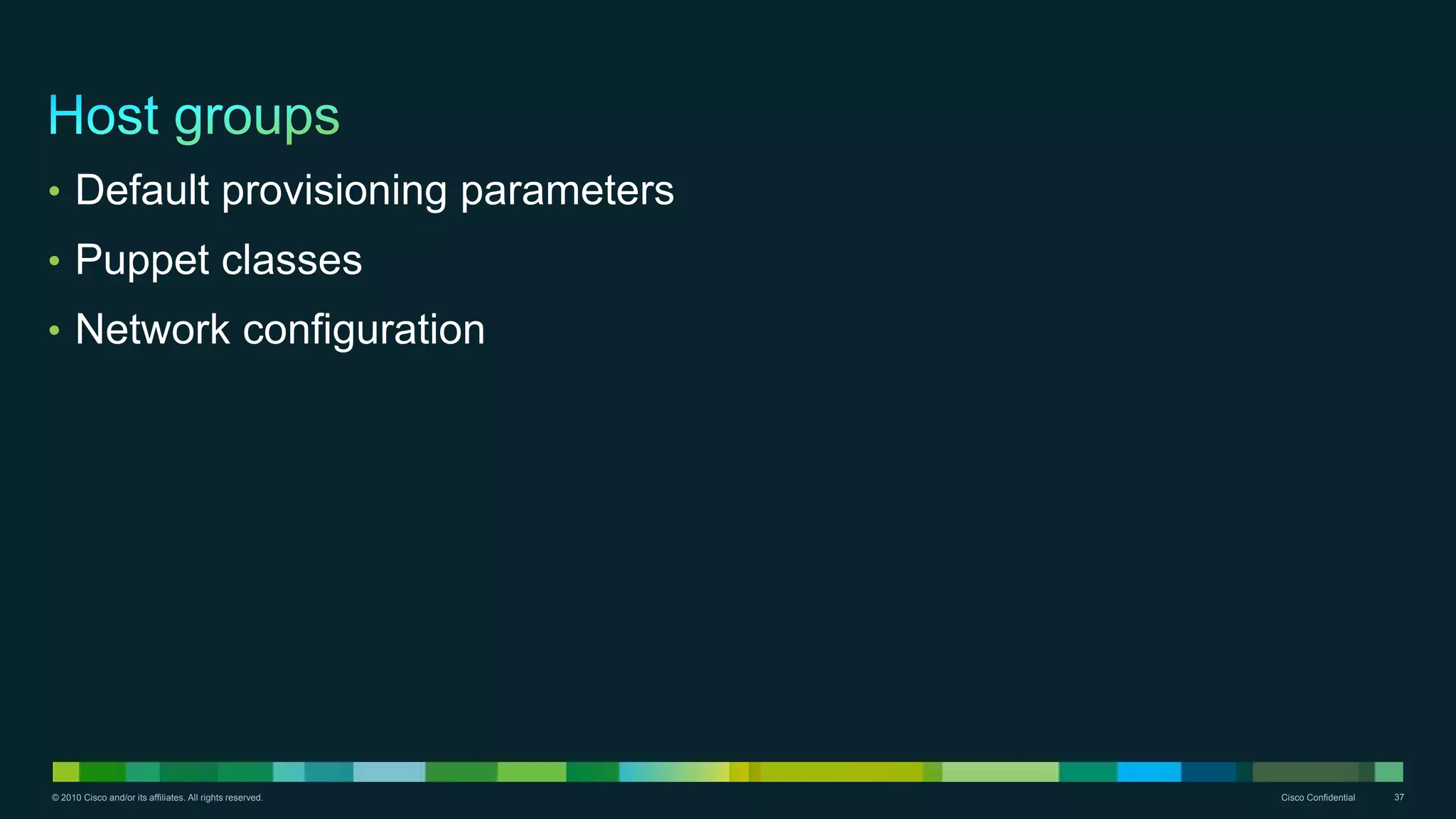 Host groups

• Default provisioning parameters
• Puppet classes
• Network configuration

© 2010 Cisco and/or its affiliates. All rights reserved.

Cisco Confidential

37